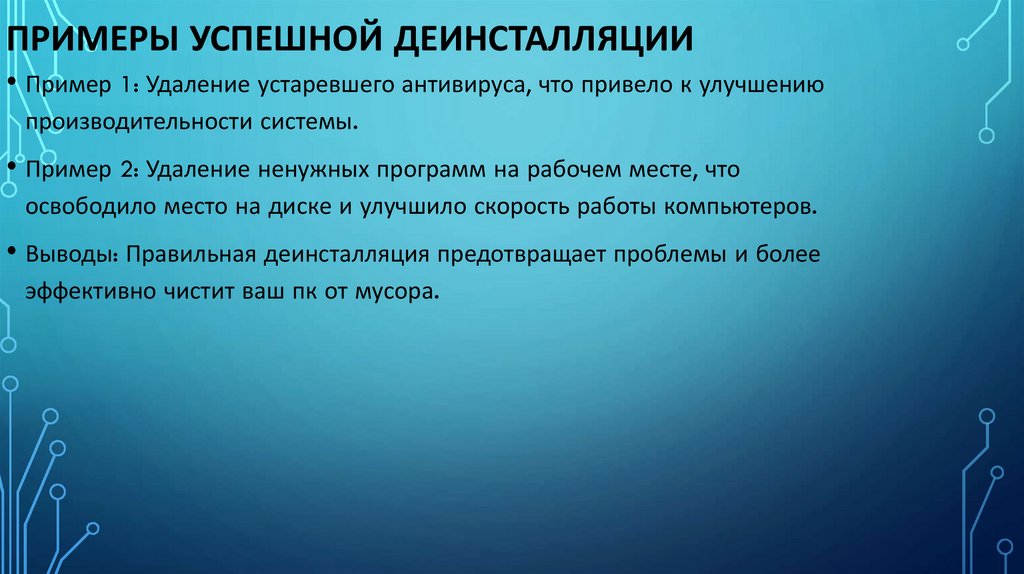 ПРИМЕРЫ УСПЕШНОЙ ДЕИНСТАЛЛЯЦИИ

• Пример 1: Удаление устаревшего антивируса, что привело к улучшению производительности системы.

• Пример 2: Удаление ненужных программ на рабочем месте, что освободило место на диске и улучшило скорость работы компьютеров.

• Выводы: Правильная деинсталляция предотвращает проблемы и более эффективно чистит ваш пк от мусора.